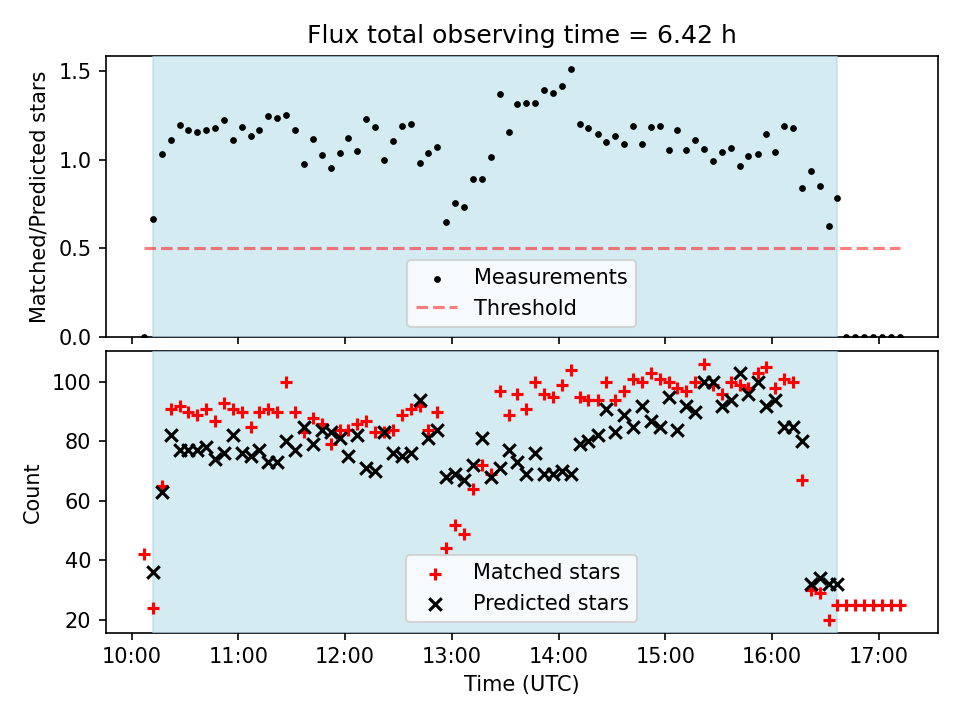 Flux total observing time = 6.42 h

Matched/Predicted stars

1.5
1.0
0.5
0.0

Measurements
Threshold

Count

100
80
60
40
20

Matched stars
Predicted stars

10:00
11:00
12:00
13:00
14:00
15:00
16:00
17:00

Time (UTC)